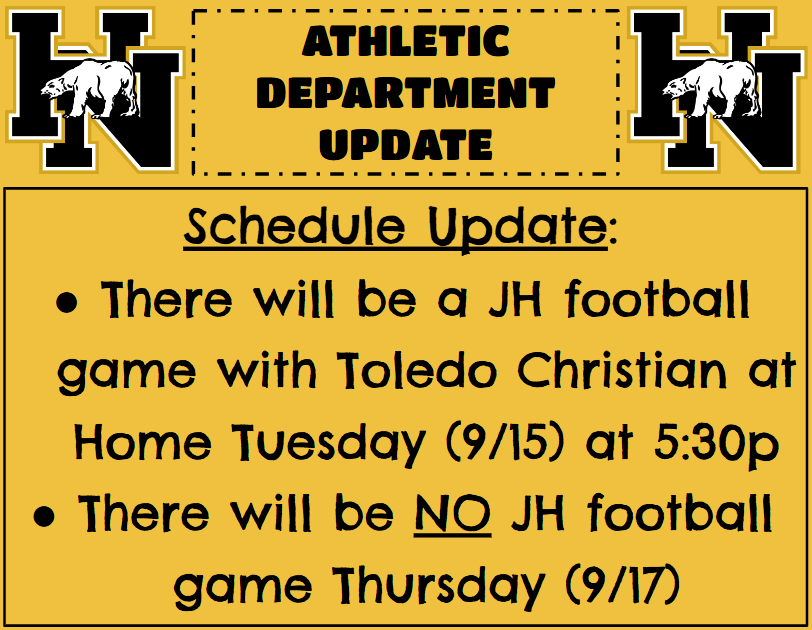 HN

ATHLETIC DEPARTMENT UPDATE

HN

Schedule Update:

• There will be a JH football game with Toledo Christian at Home Tuesday (9/15) at 5:30p

• There will be NO JH football game Thursday (9/17)